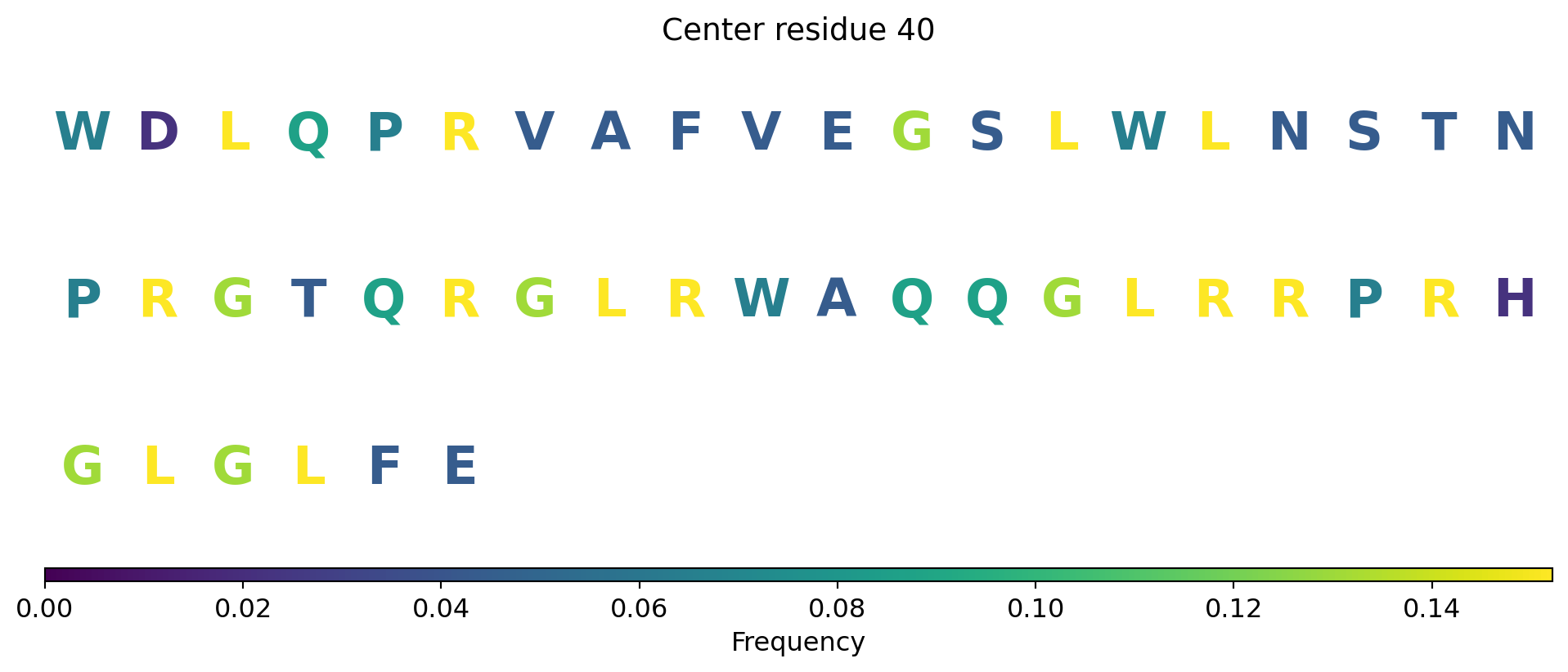 Center residue 40

W D L Q P R V A F V E G S L W L N S T N

P R G T Q R G L R W A Q Q G L R R P R H

G L G L F E

0.00 0.02 0.04 0.06 0.08 0.10 0.12 0.14

Frequency